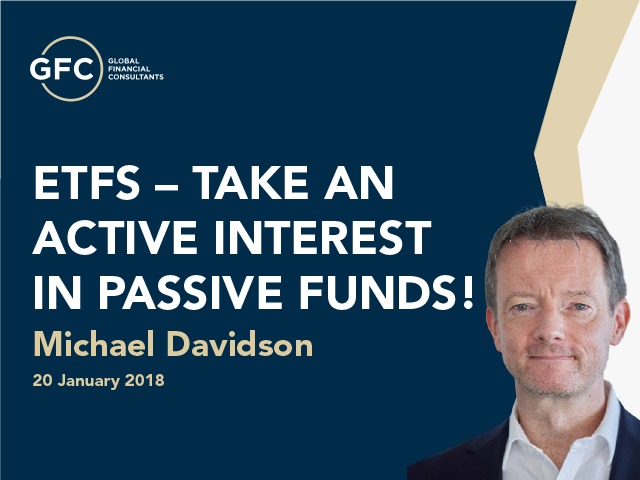 GFC GLOBAL FINANCIAL CONSULTANTS

ETFS – TAKE AN ACTIVE INTEREST IN PASSIVE FUNDS!

Michael Davidson

20 January 2018